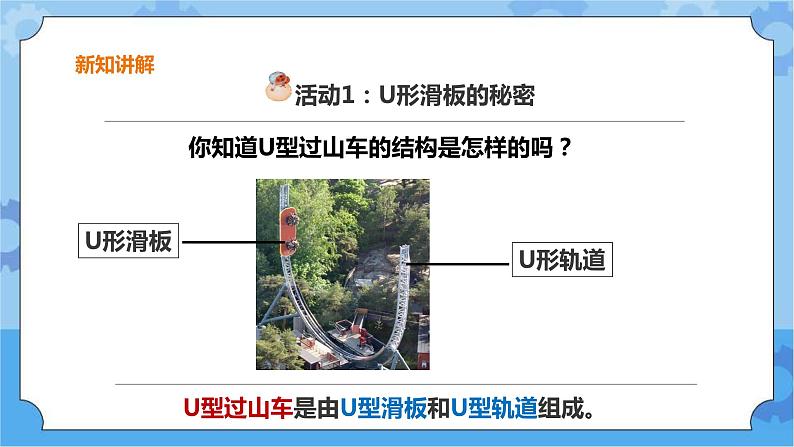 新知讲解

活动1：U形滑板的秘密

你知道U型过山车的结构是怎样的吗？

U形滑板

U形轨道

U型过山车是由U型滑板和U型轨道组成。